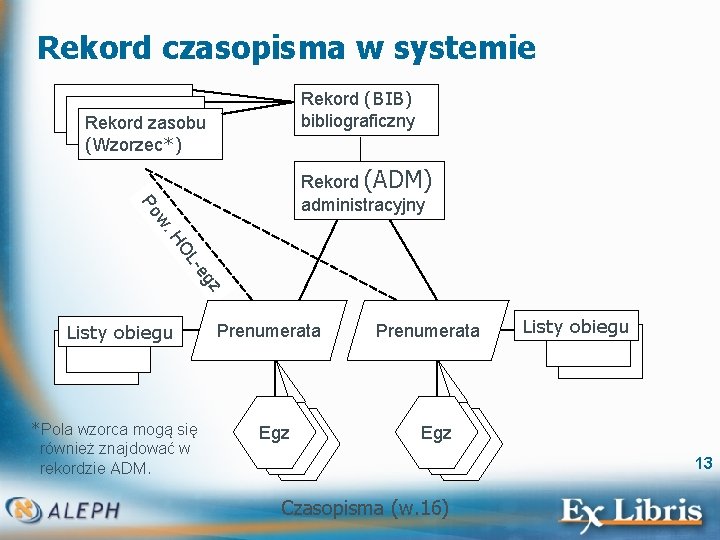 Rekord czasopisma w systemie

Rekord zasobu (Wzorzec*)

Rekord (BIB) bibliograficzny

Rekord (ADM) administracyjny

Pow. HOL-egz

Listy obiegu

Prenumerata

Prenumerata

Listy obiegu

Egz

Egz

*Pola wzorca mogą się również znajdować w rekordzie ADM.

13

ALEPH

Czasopisma (w.16)

Ex Libris